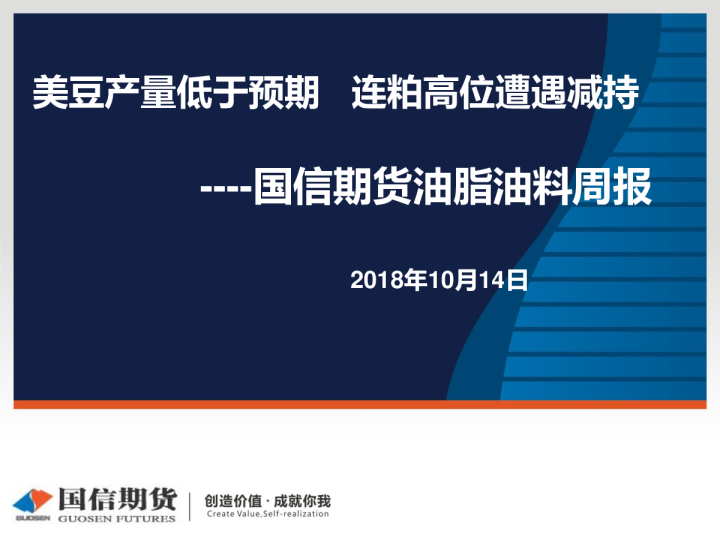 美豆产量低于预期　连粕高位遭遇减持

----国信期货油脂油料周报

2018年10月14日

GUOSEN 国信期货 GUOSEN FUTURES

创造价值 · 成就你我
Create Value,Self-realization